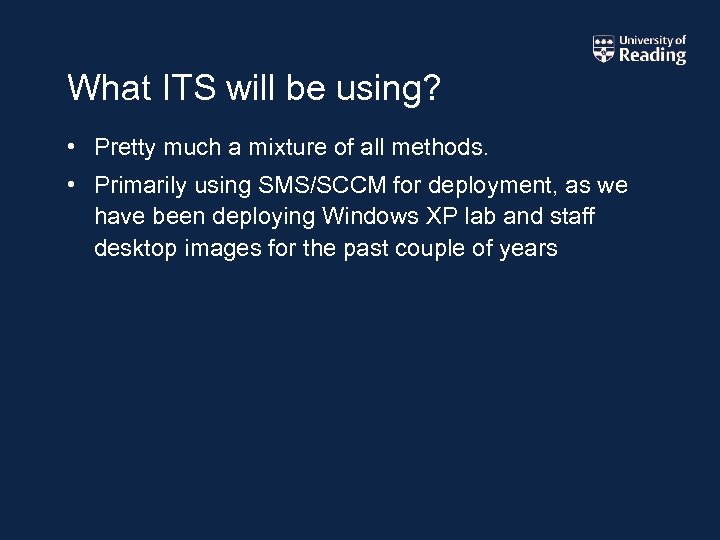 University of Reading

What ITS will be using?

• Pretty much a mixture of all methods.
• Primarily using SMS/SCCM for deployment, as we have been deploying Windows XP lab and staff desktop images for the past couple of years